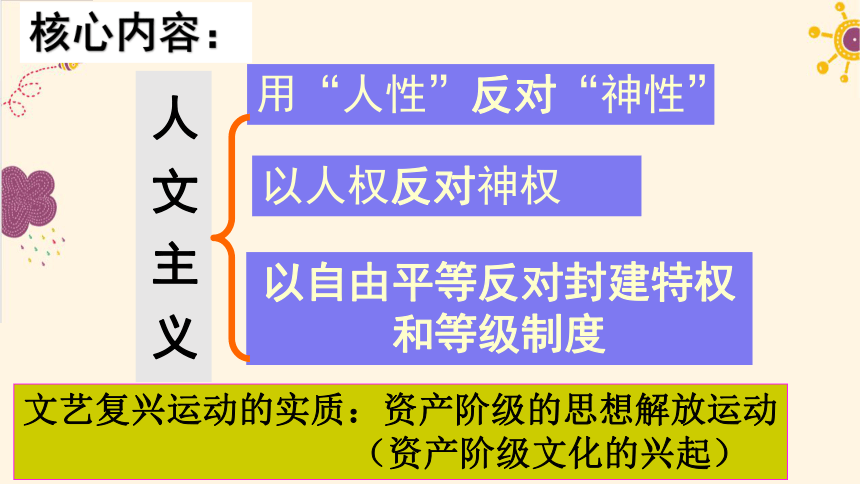 核心内容：

人文主义

用“人性”反对“神性”

以人权反对神权

以自由平等反对封建特权和等级制度

文艺复兴运动的实质：资产阶级的思想解放运动（资产阶级文化的兴起）